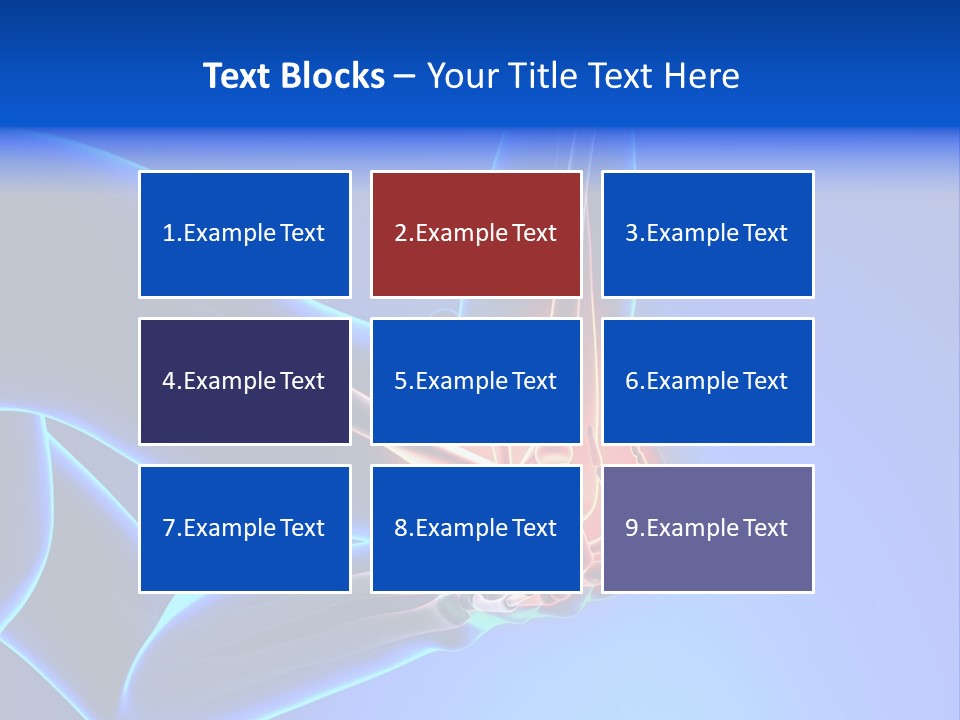 Text Blocks – Your Title Text Here

1.Example Text

2.Example Text

3.Example Text

4.Example Text

5.Example Text

6.Example Text

7.Example Text

8.Example Text

9.Example Text